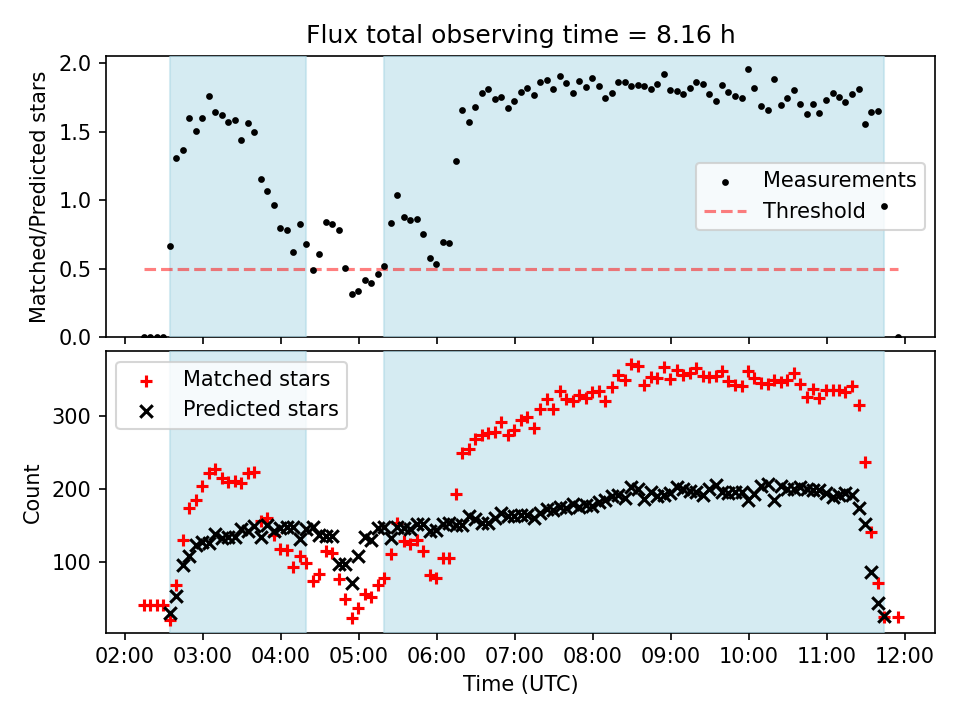 Flux total observing time = 8.16 h

Matched/Predicted stars

2.0
1.5
1.0
0.5
0.0

Measurements
Threshold

Matched stars
Predicted stars

Count

300
200
100

02:00 03:00 04:00 05:00 06:00 07:00 08:00 09:00 10:00 11:00 12:00

Time (UTC)